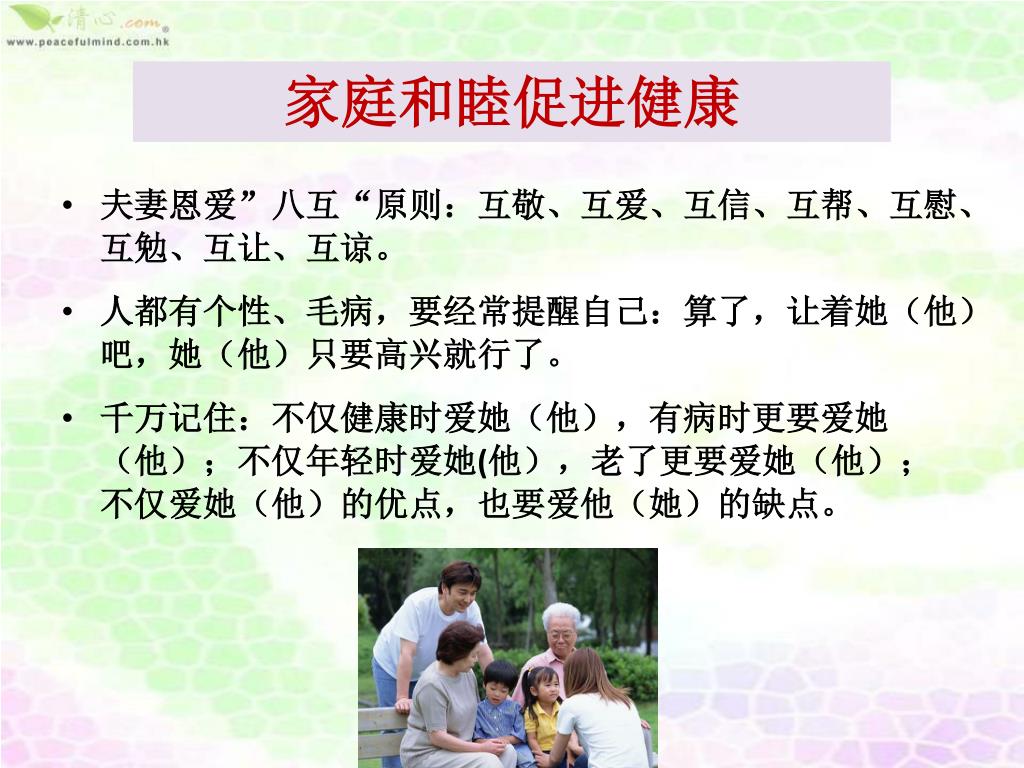 清心.com
www.peacefulmind.com.hk

家庭和睦促进健康

• 夫妻恩爱”八互“原则：互敬、互爱、互信、互帮、互慰、互勉、互让、互谅。

• 人都有个性、毛病，要经常提醒自己：算了，让着她（他）吧，她（他）只要高兴就行了。

• 千万记住：不仅健康时爱她（他），有病时更要爱她（他）；不仅年轻时爱她(他），老了更要爱她（他）；不仅爱她（他）的优点，也要爱他（她）的缺点。